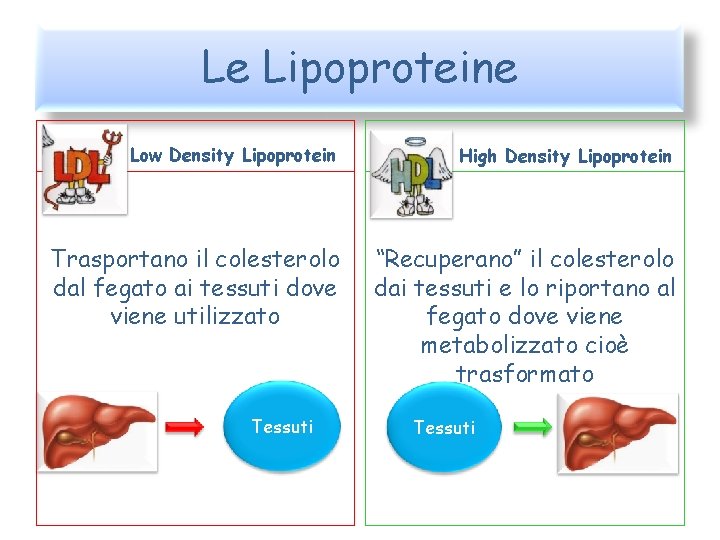 Le Lipoproteine

LDL

Low Density Lipoprotein

Trasportano il colesterolo dal fegato ai tessuti dove viene utilizzato

Tessuti

HDL

High Density Lipoprotein

"Recuperano" il colesterolo dai tessuti e lo riportano al fegato dove viene metabolizzato cioè trasformato

Tessuti